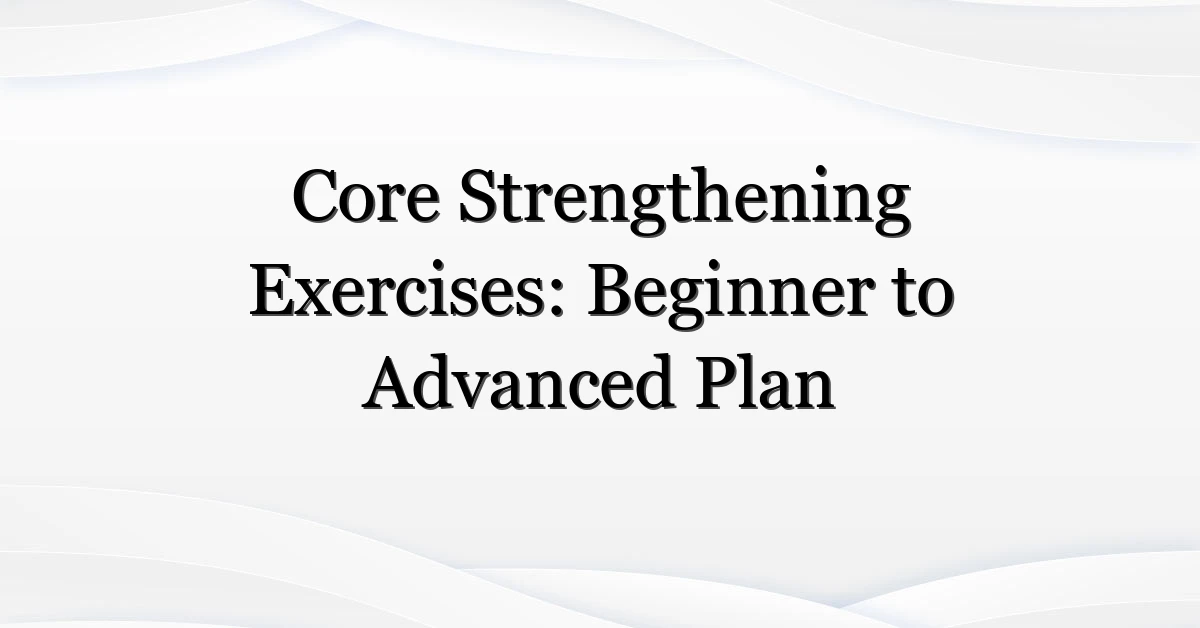 Core Strengthening Exercises: Beginner to Advanced Plan